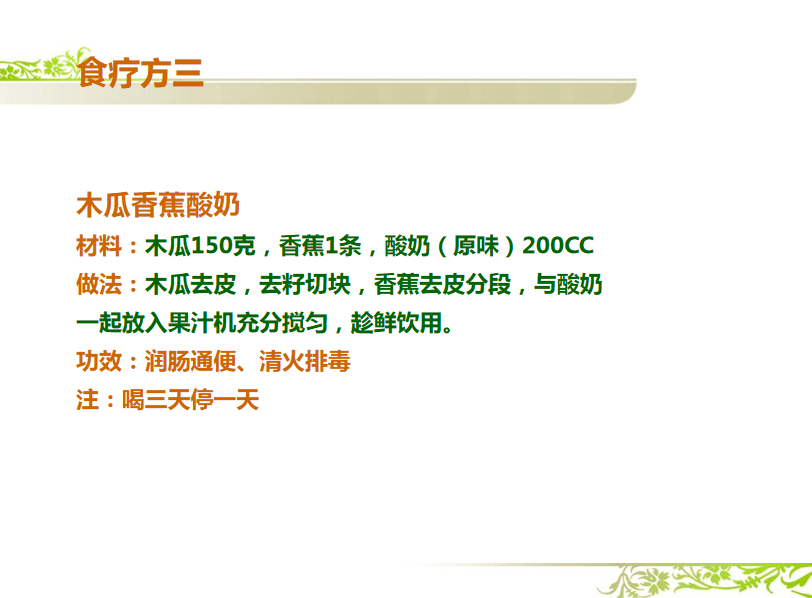 食疗方三

木瓜香蕉酸奶

材料：木瓜150克，香蕉1条，酸奶（原味）200CC

做法：木瓜去皮，去籽切块，香蕉去皮分段，与酸奶一起放入果汁机充分搅匀，趁鲜饮用。

功效：润肠通便、清火排毒

注：喝三天停一天